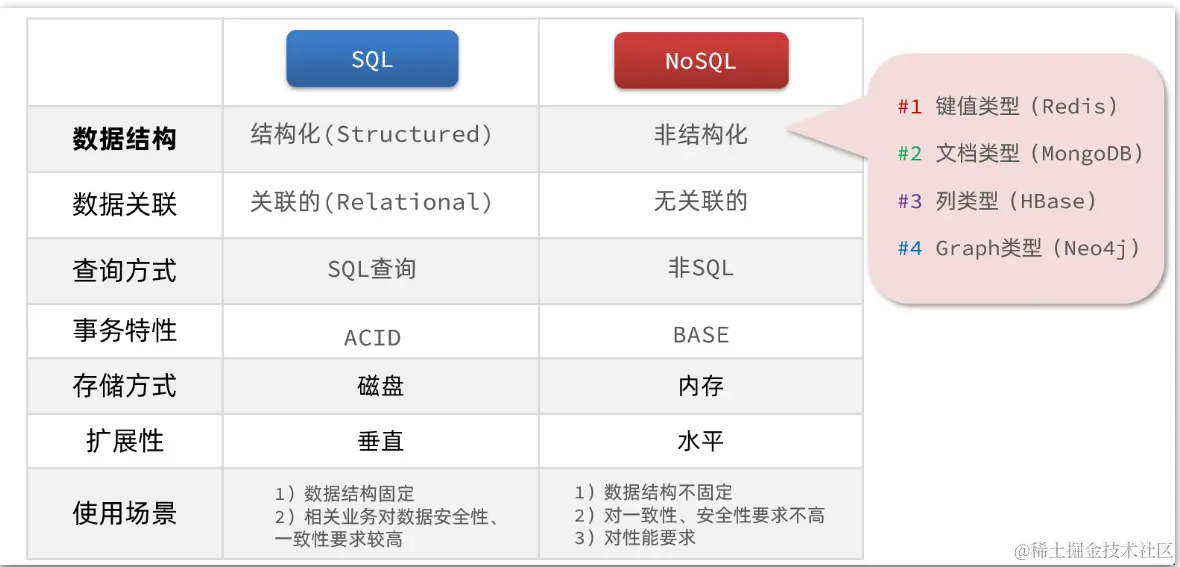 |  | SQL | NoSQL |
|---|---|---|
| 数据结构 | 结构化(Structured) | 非结构化 |
| 数据关联 | 关联的(Relational) | 无关联的 |
| 查询方式 | SQL查询 | 非SQL |
| 事务特性 | ACID | BASE |
| 存储方式 | 磁盘 | 内存 |
| 扩展性 | 垂直 | 水平 |
| 使用场景 | 1）数据结构固定 2）相关业务对数据安全性、一致性要求较高 | 1）数据结构不固定 2）对一致性、安全性要求不高 3）对性能要求 |

#1 键值类型（Redis）

#2 文档类型（MongoDB）

#3 列类型（HBase）

#4 Graph类型（Neo4j）

@稀土掘金技术社区